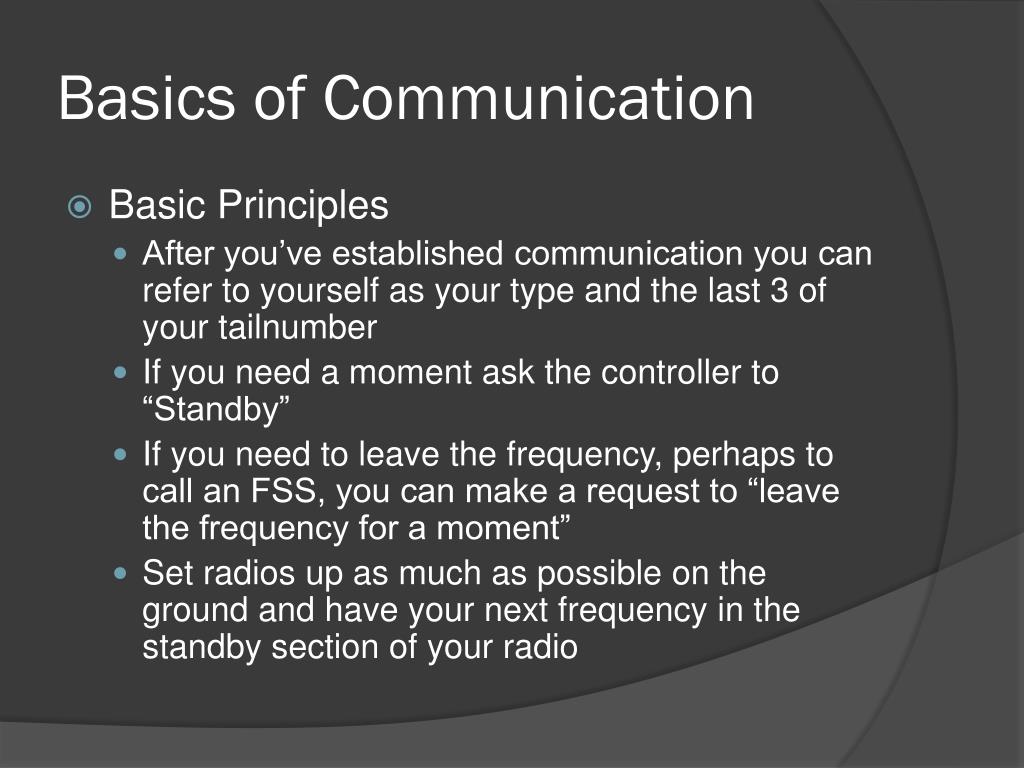 Basics of Communication

Basic Principles

After you’ve established communication you can refer to yourself as your type and the last 3 of your tailnumber

If you need a moment ask the controller to “Standby”

If you need to leave the frequency, perhaps to call an FSS, you can make a request to “leave the frequency for a moment”

Set radios up as much as possible on the ground and have your next frequency in the standby section of your radio